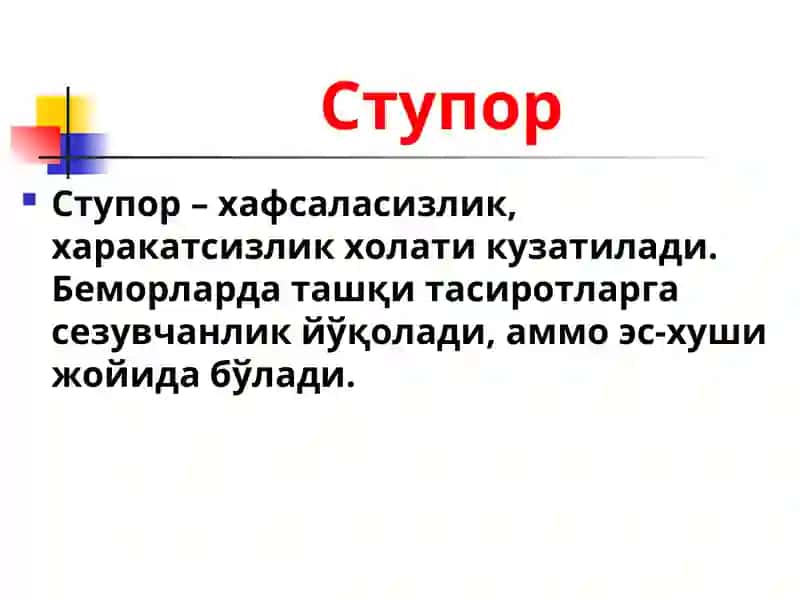 Ступор

Ступор – хафсаласизлик, харакатсизлик холати кузатилади. Беморларда ташқи тасиротларга сезувчанлик йўқолади, аммо эс-хуши жойида бўлади.